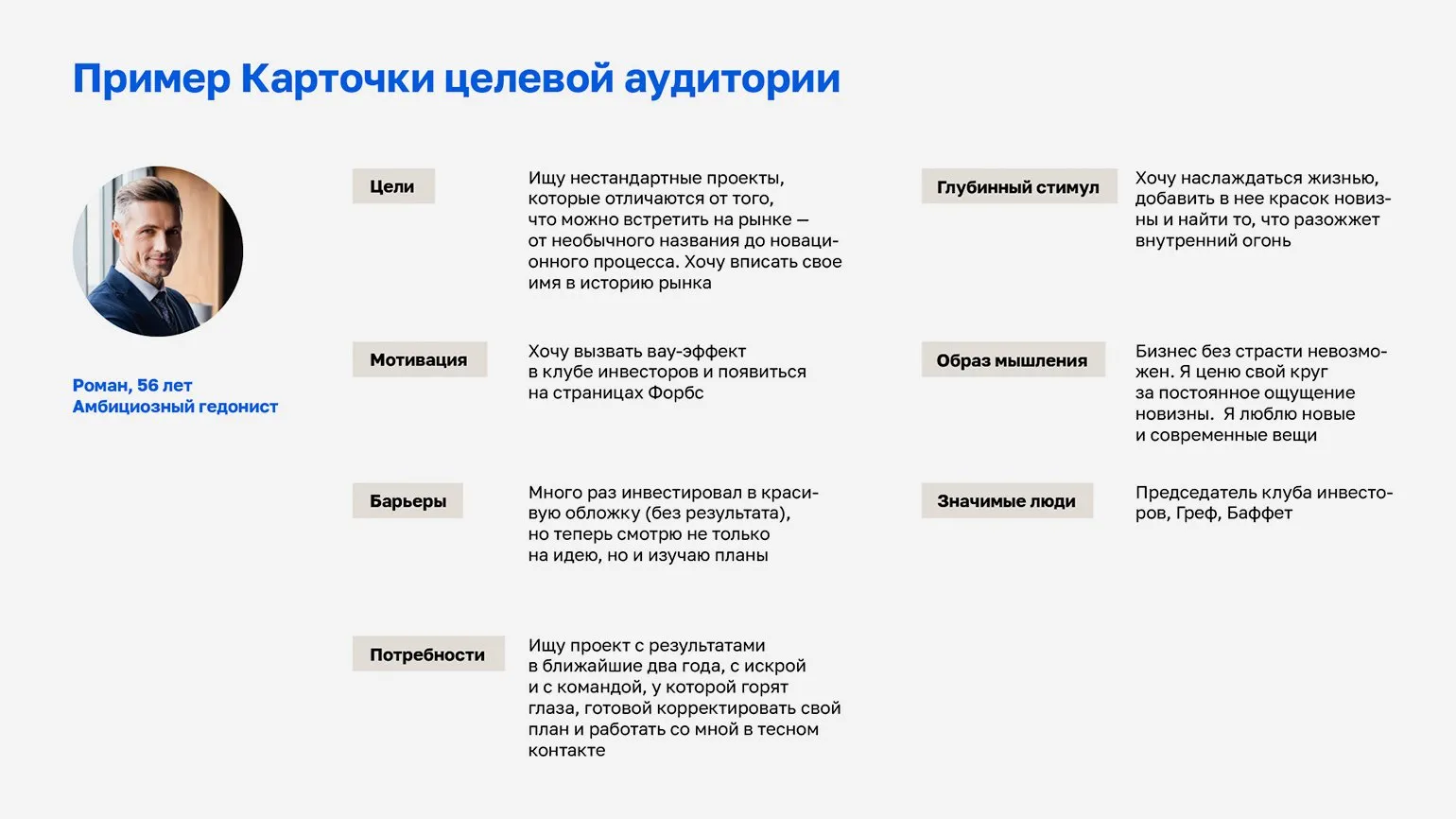 Пример Карточки целевой аудитории

Роман, 56 лет
Амбициозный гедонист

Цели

Ищу нестандартные проекты, которые отличаются от того, что можно встретить на рынке — от необычного названия до новационного процесса. Хочу вписать свое имя в историю рынка

Мотивация

Хочу вызвать вау-эффект в клубе инвесторов и появиться на страницах Форбс

Барьеры

Много раз инвестировал в красивую обложку (без результата), но теперь смотрю не только на идею, но и изучаю планы

Потребности

Ищу проект с результатами в ближайшие два года, с искрой и с командой, у которой горят глаза, готовой корректировать свой план и работать со мной в тесном контакте

Глубинный стимул

Хочу наслаждаться жизнью, добавить в нее красок новизны и найти то, что разожжет внутренний огонь

Образ мышления

Бизнес без страсти невозможен. Я ценю свой круг за постоянное ощущение новизны. Я люблю новые и современные вещи

Значимые люди

Председатель клуба инвесторов, Греф, Баффет